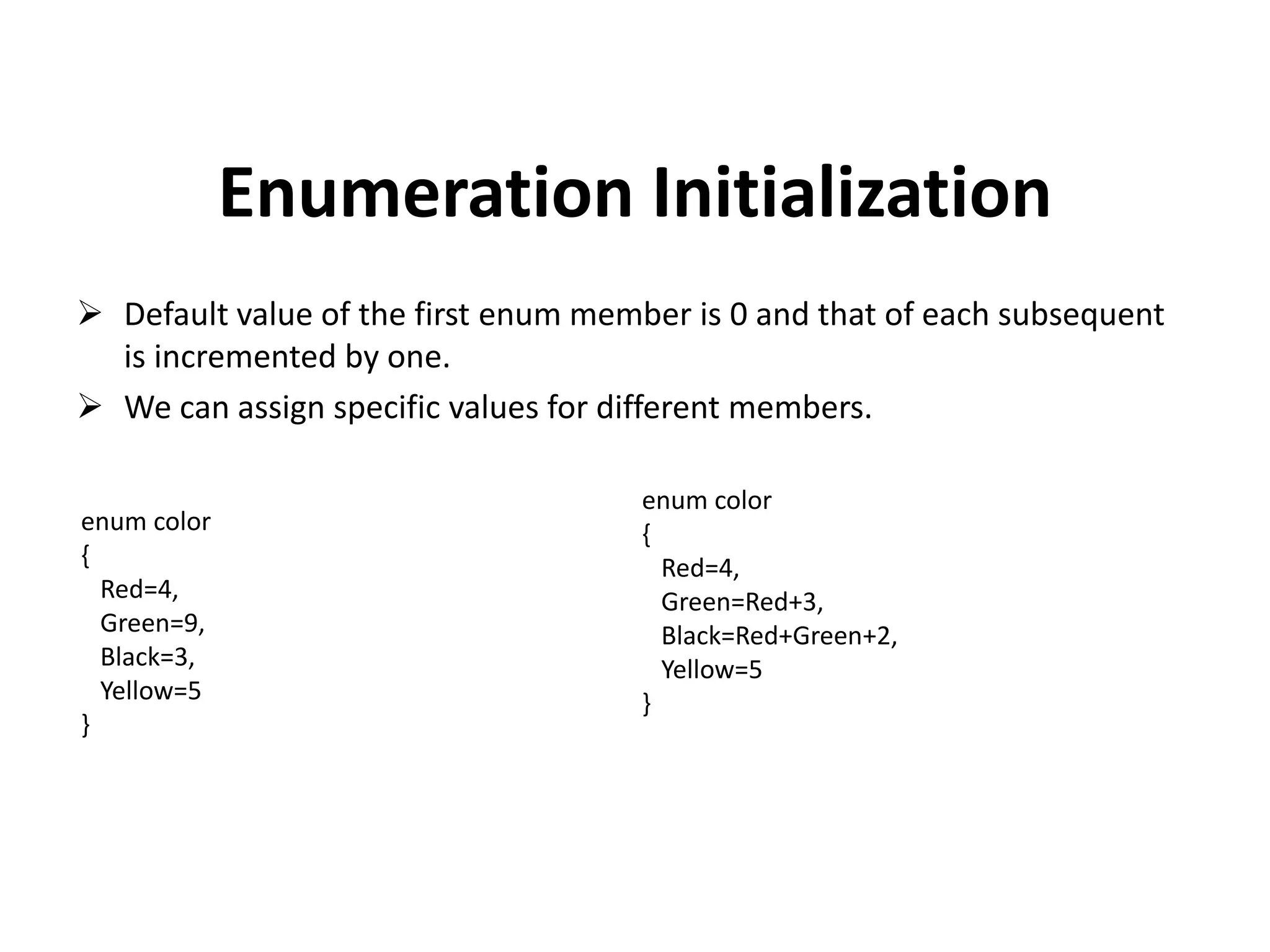 Enumeration Initialization

➢ Default value of the first enum member is 0 and that of each subsequent is incremented by one.

➢ We can assign specific values for different members.

enum color
{
Red=4,
Green=9,
Black=3,
Yellow=5
}

enum color
{
Red=4,
Green=Red+3,
Black=Red+Green+2,
Yellow=5
}